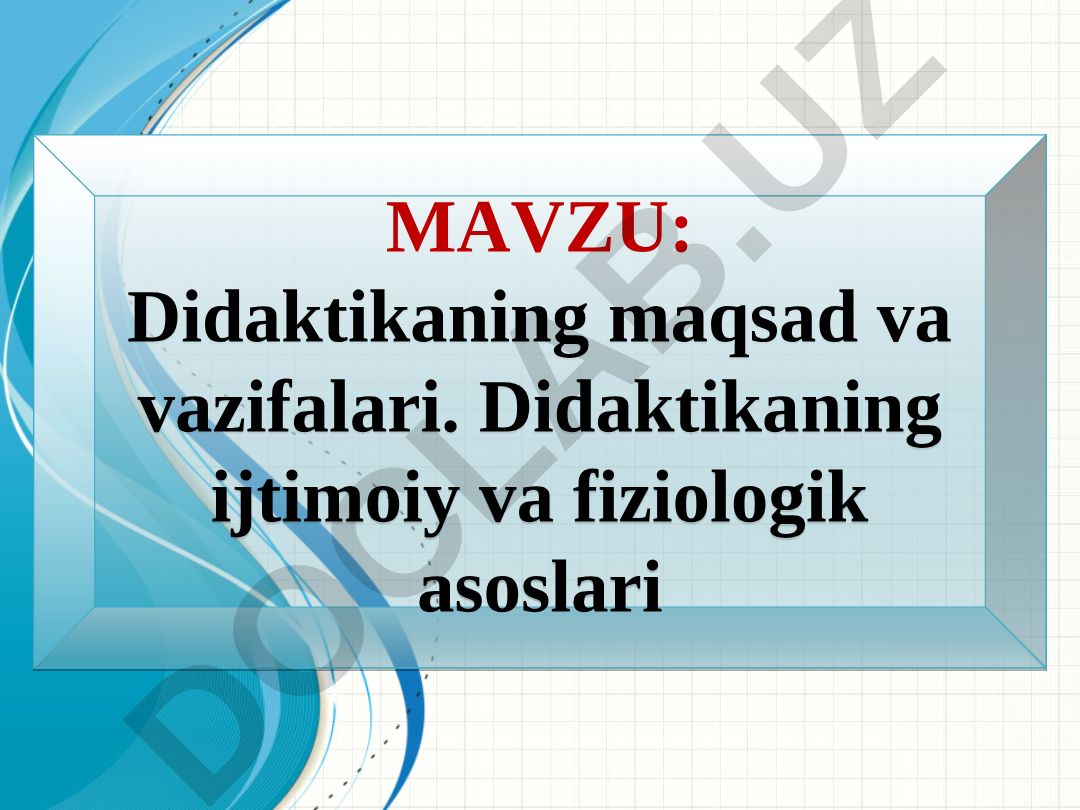 MAVZU:
Didaktikaning maqsad va vazifalari. Didaktikaning ijtimoiy va fiziologik asoslari

DOCLAB.UZ